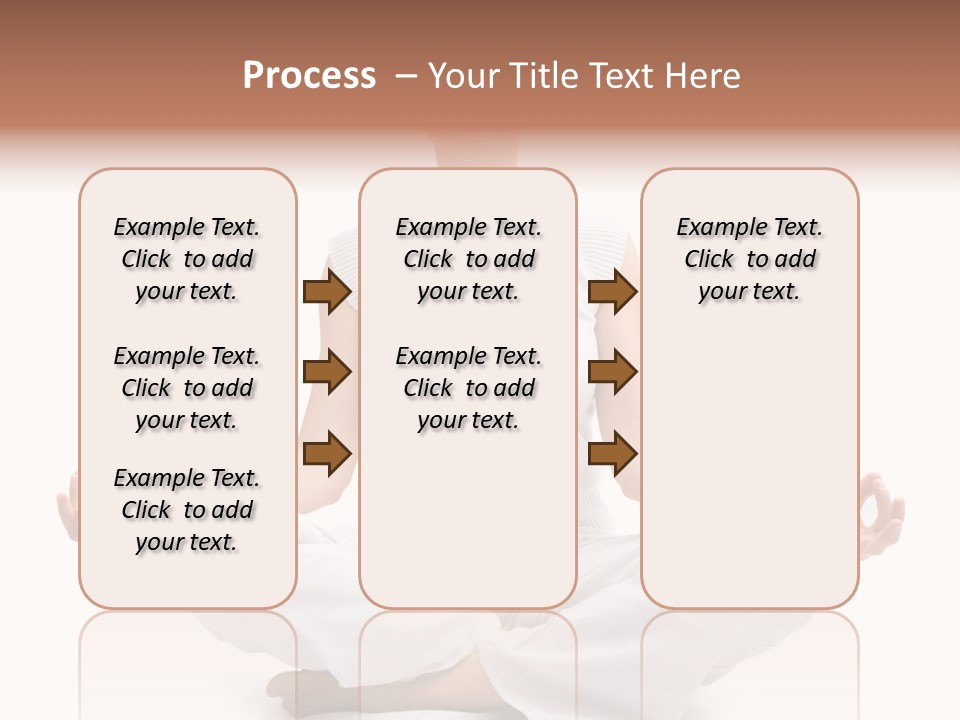 Process – Your Title Text Here

Example Text. Click to add your text.

Example Text. Click to add your text.

Example Text. Click to add your text.

Example Text. Click to add your text.

Example Text. Click to add your text.

Example Text. Click to add your text.